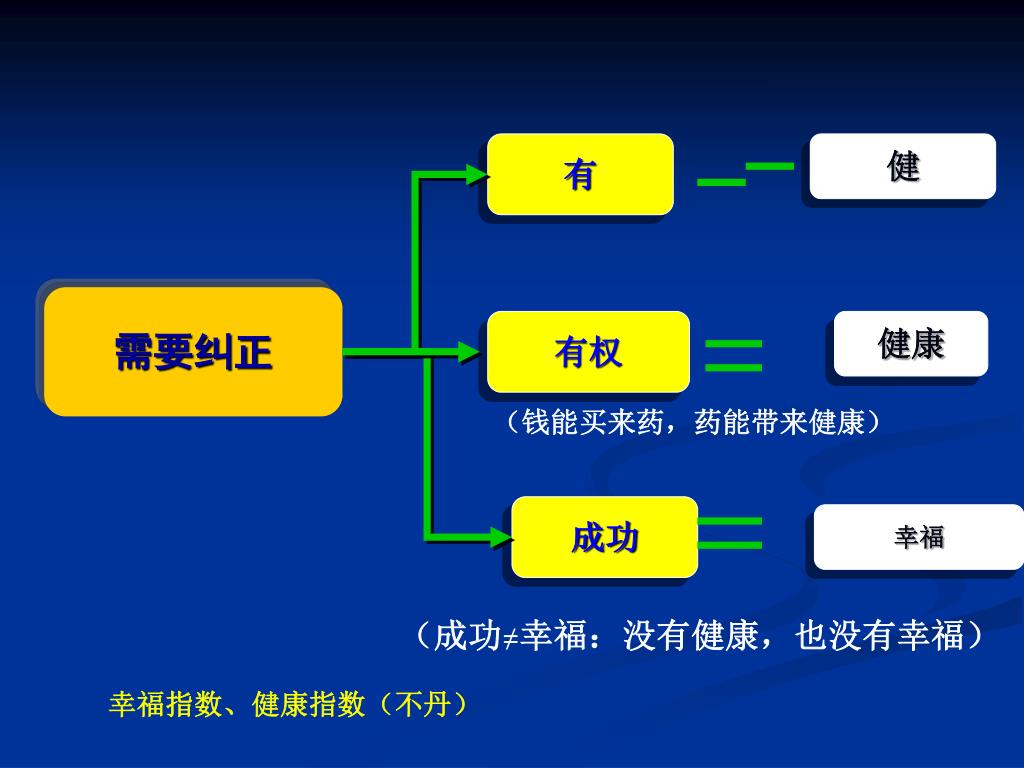 需要纠正

有

健

有权

健康

（钱能买来药，药能带来健康）

成功

幸福

（成功≠幸福：没有健康，也没有幸福）

幸福指数、健康指数（不丹）